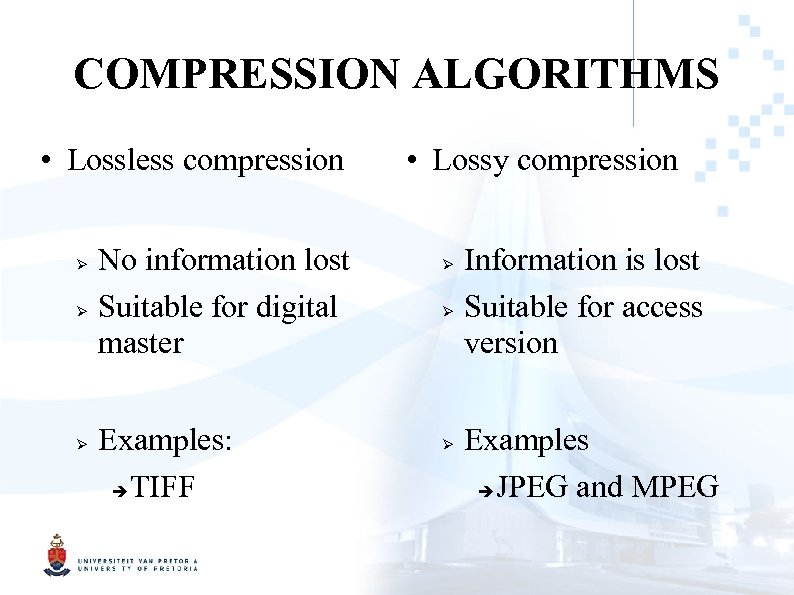 COMPRESSION ALGORITHMS

• Lossless compression

➢ No information lost
➢ Suitable for digital master

➢ Examples:
➔TIFF

• Lossy compression

➢ Information is lost
➢ Suitable for access version

➢ Examples
➔JPEG and MPEG

UNIVERSITEIT VAN PRETORIA
UNIVERSITY OF PRETORIA